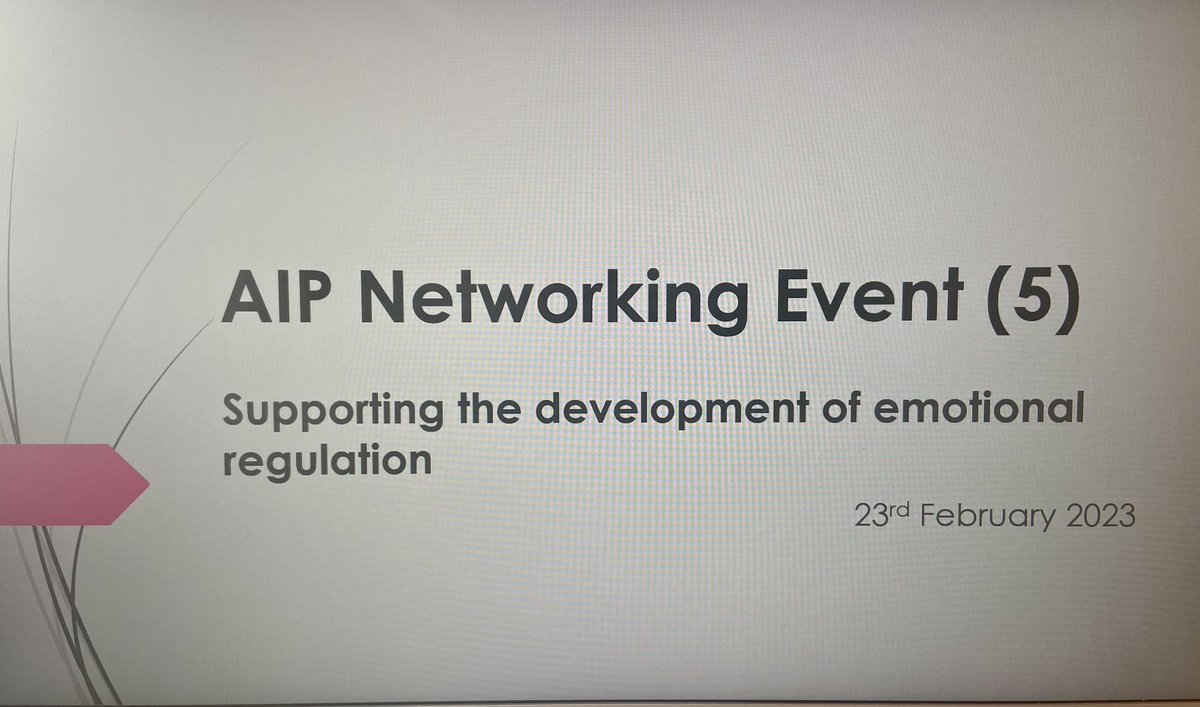 AIP Networking Event (5)

Supporting the development of emotional regulation

23rd February 2023